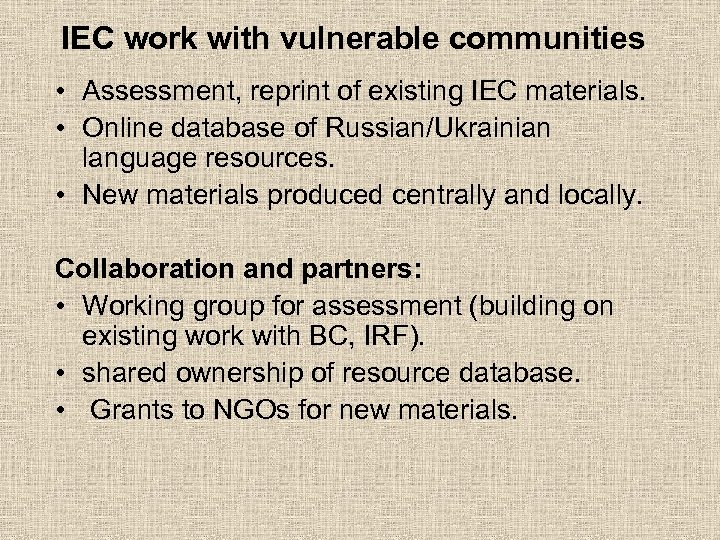 IEC work with vulnerable communities

• Assessment, reprint of existing IEC materials.
• Online database of Russian/Ukrainian language resources.
• New materials produced centrally and locally.

Collaboration and partners:

• Working group for assessment (building on existing work with BC, IRF).
• shared ownership of resource database.
• Grants to NGOs for new materials.